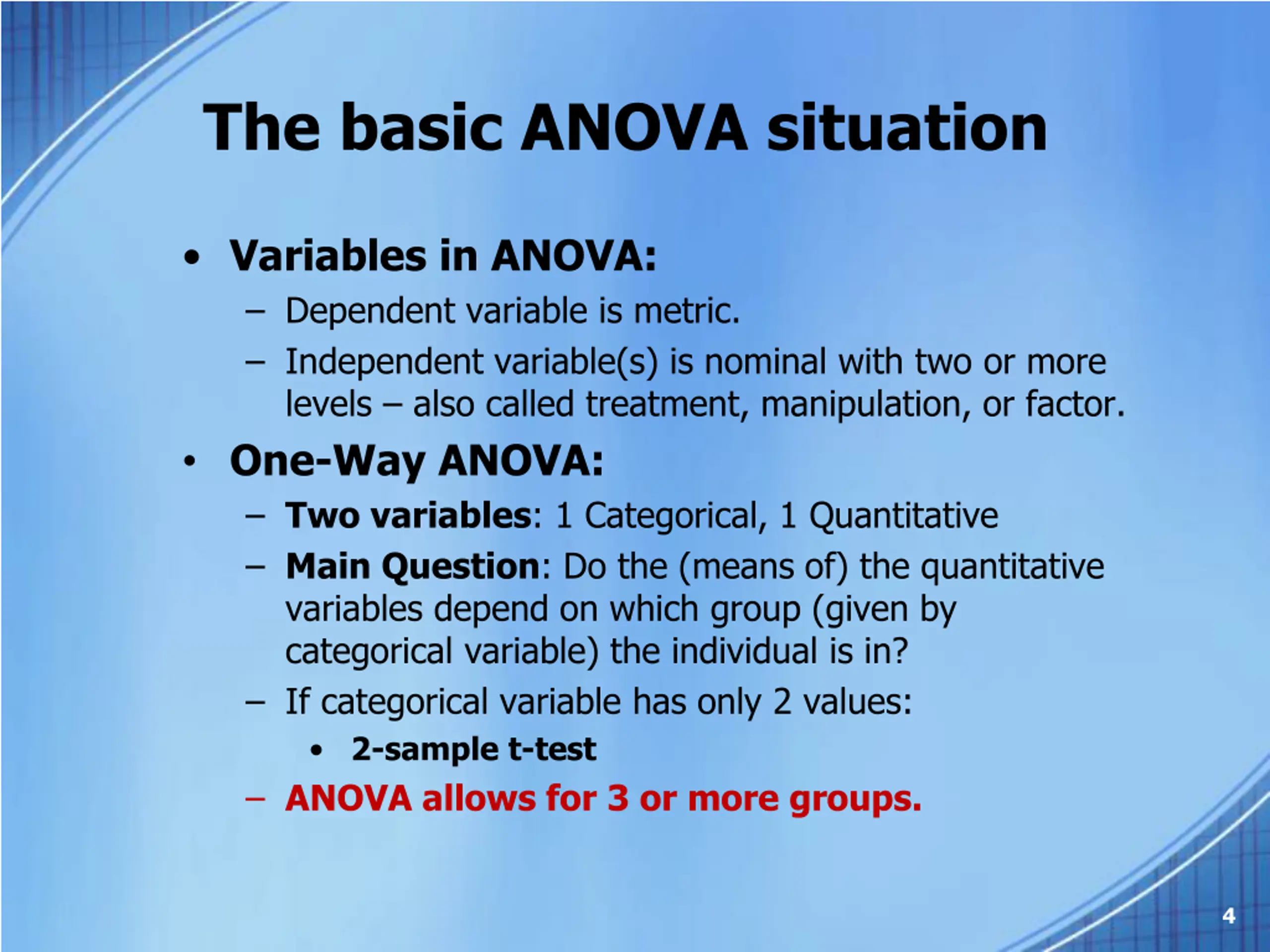 The basic ANOVA situation

• Variables in ANOVA:
– Dependent variable is metric.
– Independent variable(s) is nominal with two or more levels – also called treatment, manipulation, or factor.

• One-Way ANOVA:
– Two variables: 1 Categorical, 1 Quantitative
– Main Question: Do the (means of) the quantitative variables depend on which group (given by categorical variable) the individual is in?
– If categorical variable has only 2 values:
• 2-sample t-test
– ANOVA allows for 3 or more groups.

4